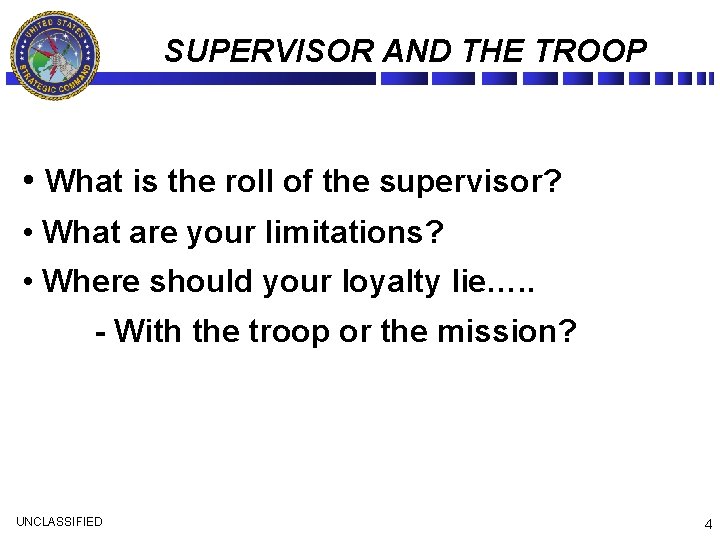 UNITED STATES STRATEGIC COMMAND

SUPERVISOR AND THE TROOP

• What is the roll of the supervisor?

• What are your limitations?

• Where should your loyalty lie.....

- With the troop or the mission?

UNCLASSIFIED

4